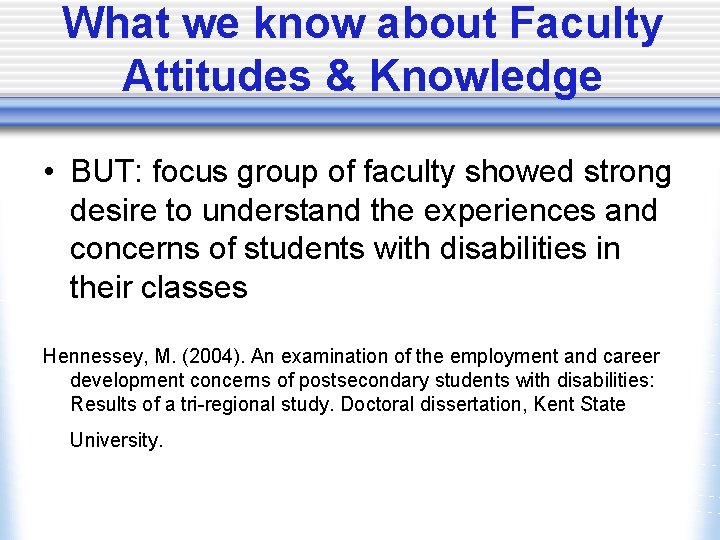 What we know about Faculty Attitudes & Knowledge

• BUT: focus group of faculty showed strong desire to understand the experiences and concerns of students with disabilities in their classes

Hennessey, M. (2004). An examination of the employment and career development concerns of postsecondary students with disabilities: Results of a tri-regional study. Doctoral dissertation, Kent State University.